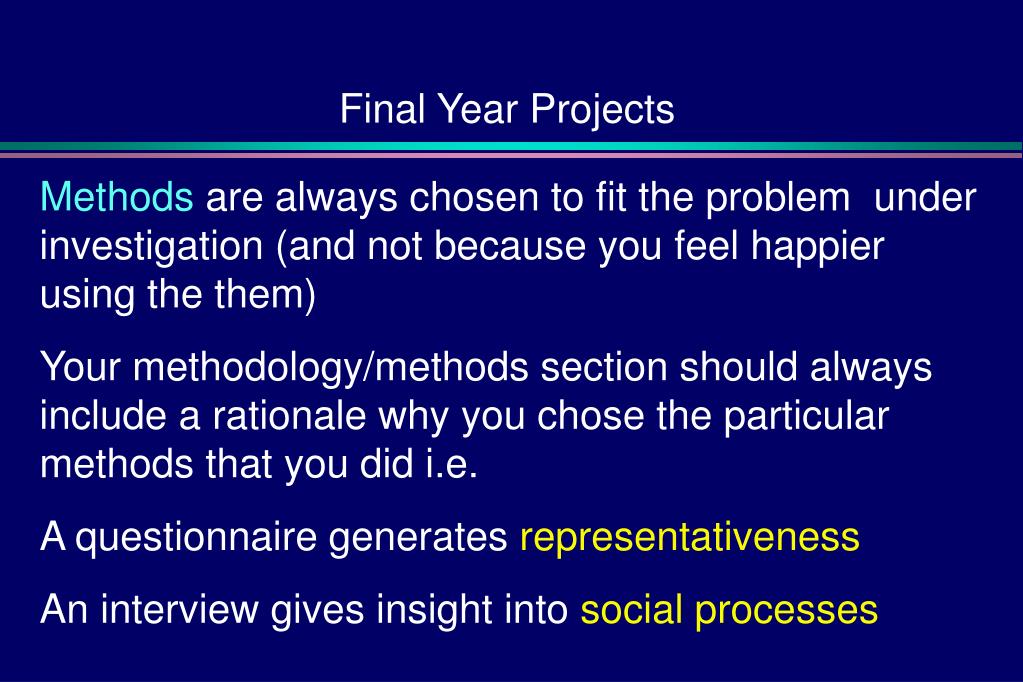 Final Year Projects

Methods are always chosen to fit the problem under investigation (and not because you feel happier using the them)

Your methodology/methods section should always include a rationale why you chose the particular methods that you did i.e.

A questionnaire generates representativeness

An interview gives insight into social processes